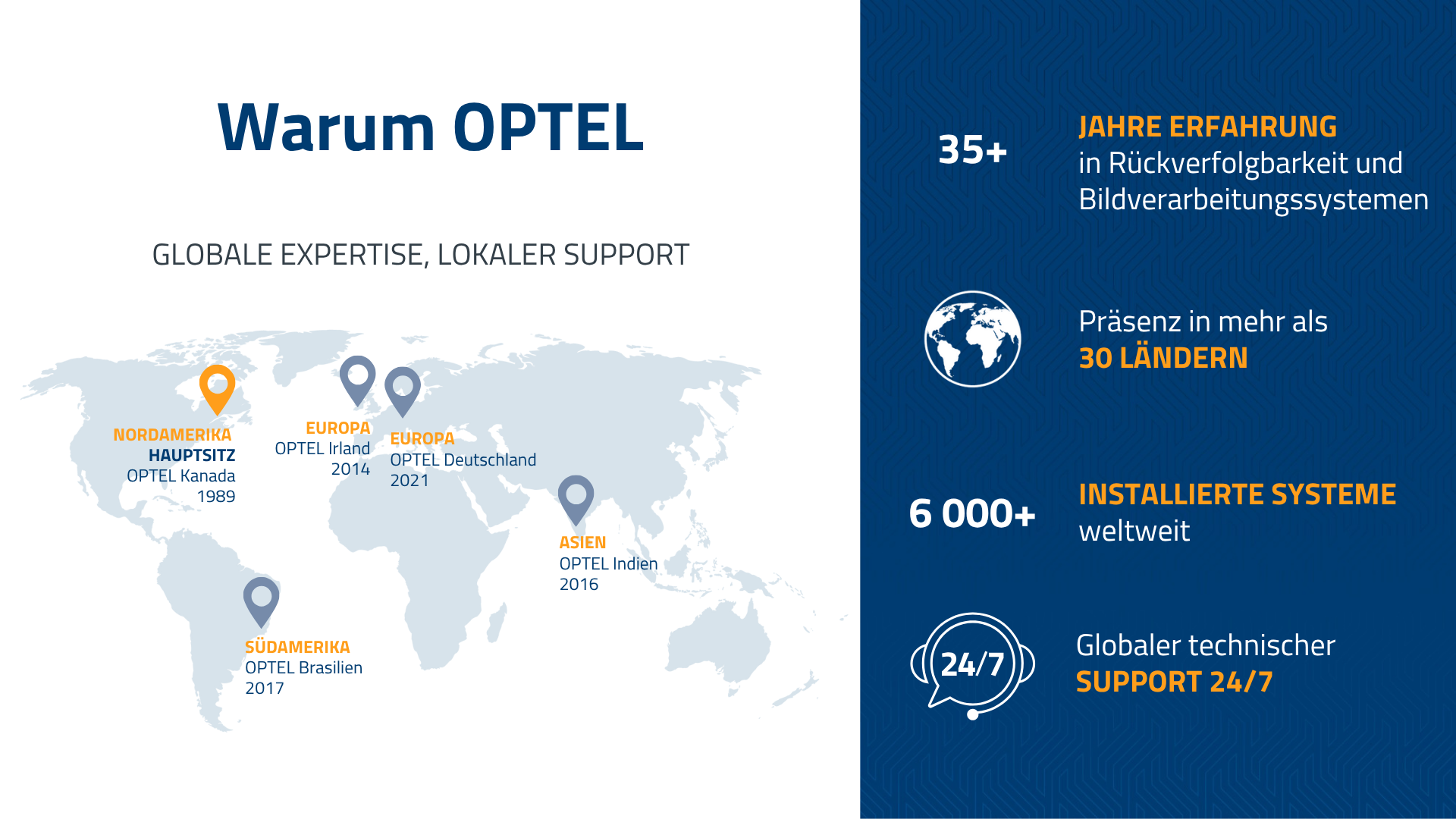 Warum OPTEL

GLOBALE EXPERTISE, LOKALER SUPPORT

NORDAMERIKA
HAUPTSITZ
OPTEL Kanada
1989

EUROPA
OPTEL Irland
2014

EUROPA
OPTEL Deutschland
2021

ASIEN
OPTEL Indien
2016

SÜDAMERIKA
OPTEL Brasilien
2017

35+

JAHRE ERFAHRUNG
in Rückverfolgbarkeit und Bildverarbeitungssystemen

Präsenz in mehr als
30 LÄNDERN

6 000+

INSTALLIERTE SYSTEME
weltweit

24/7

Globaler technischer
SUPPORT 24/7